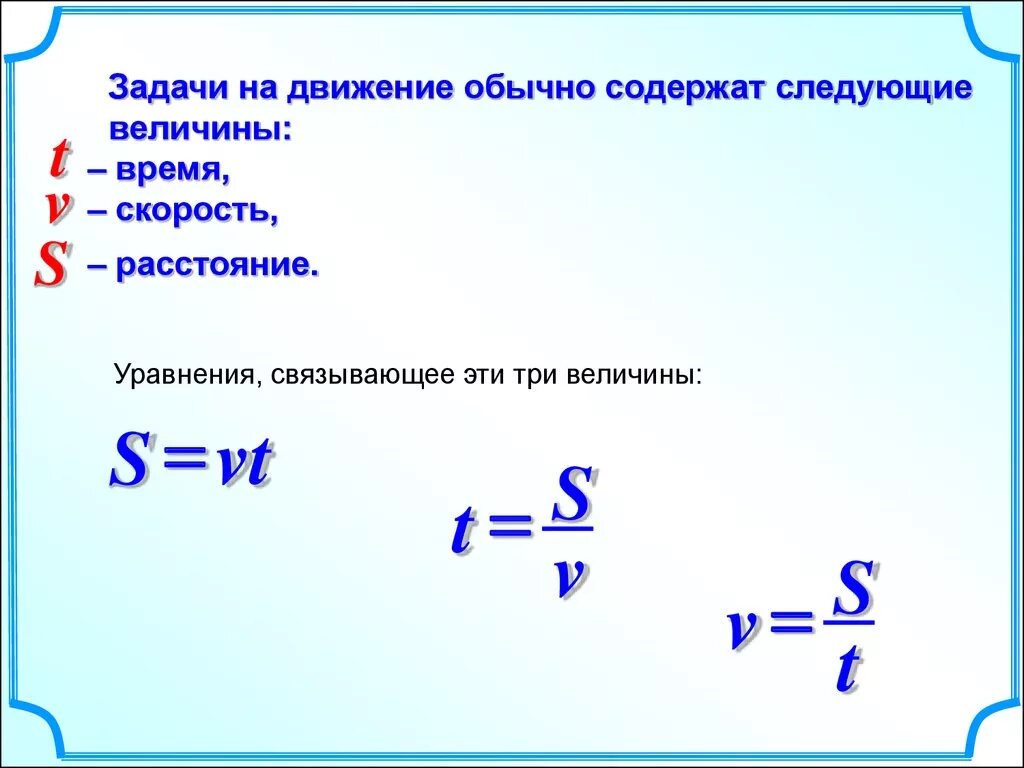 Задачи на движение обычно содержат следующие величины:

$t$ – время,
$v$ – скорость,
$S$ – расстояние.

Уравнения, связывающее эти три величины:

$S = vt$

$t = \frac{S}{v}$

$v = \frac{S}{t}$